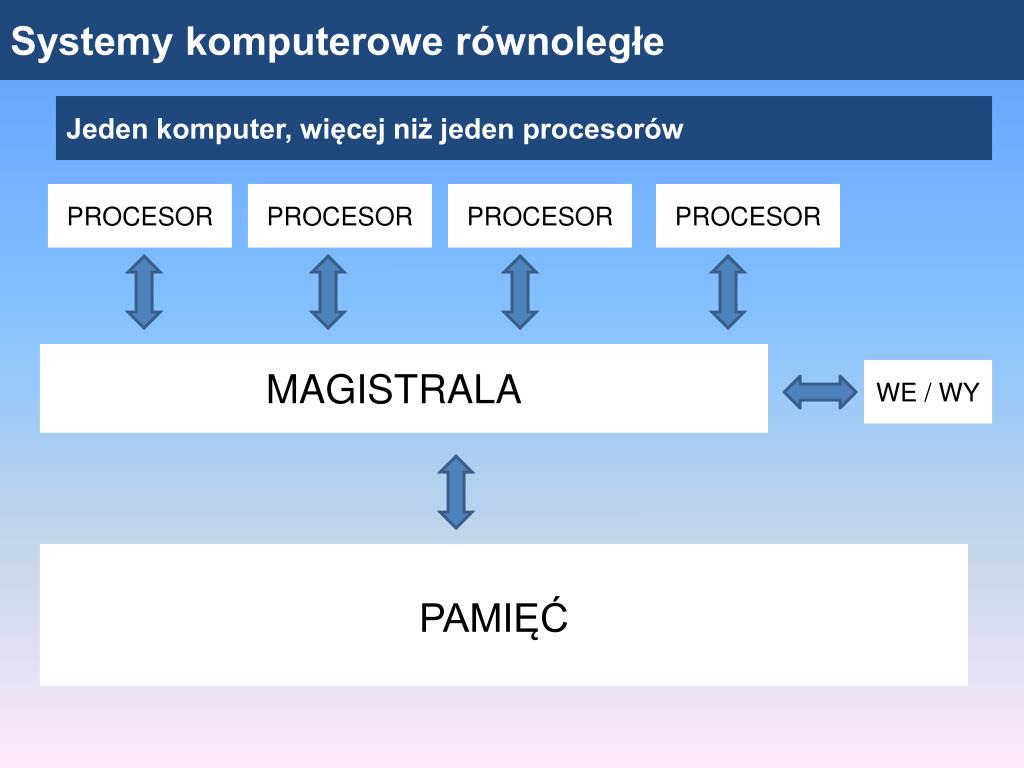 Systemy komputerowe równoległe

Jeden komputer, więcej niż jeden procesorów

PROCESOR

PROCESOR

PROCESOR

PROCESOR

MAGISTRALA

WE / WY

PAMIĘĆ